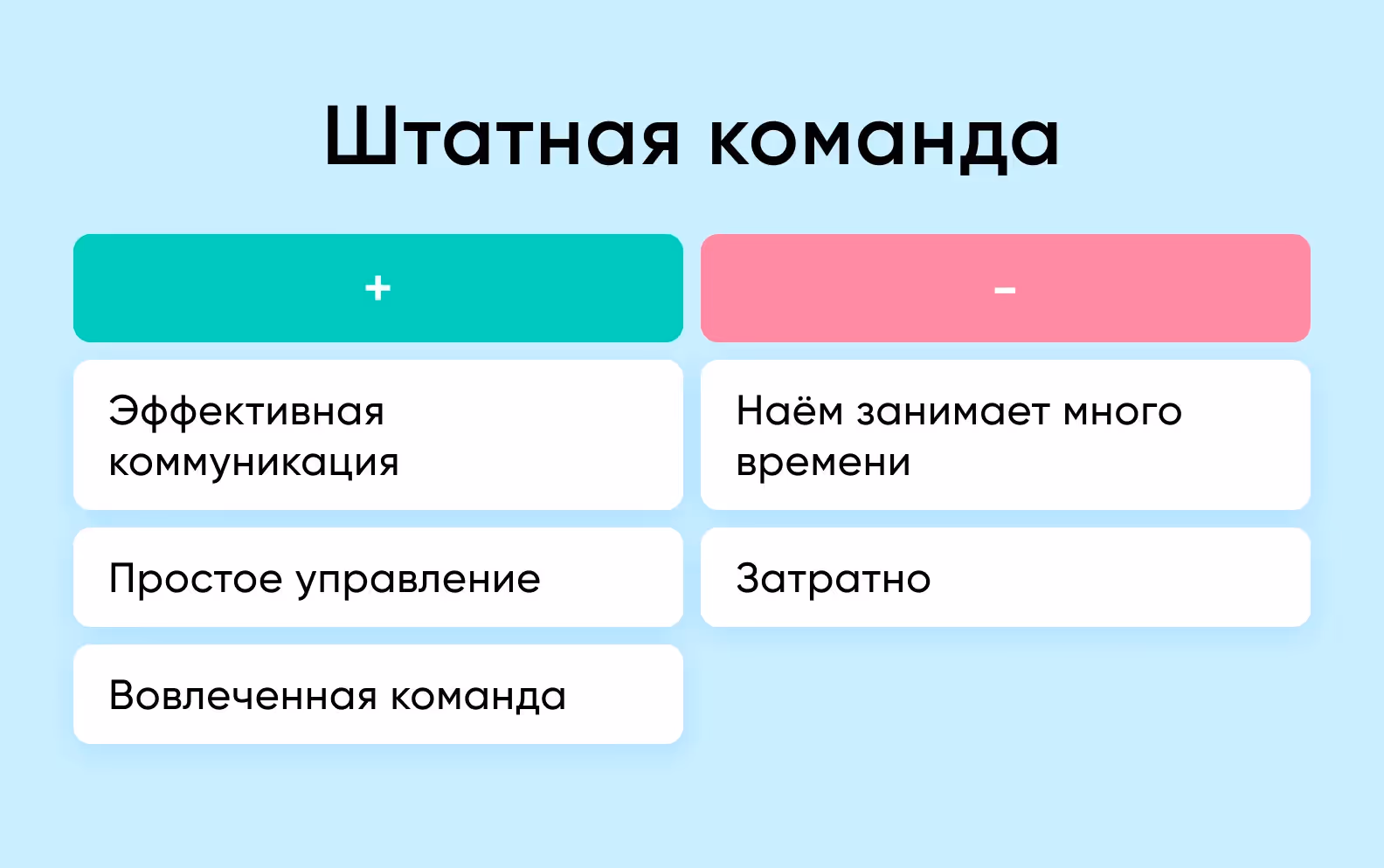 Штатная команда

| + | - |
|---|---|
| Эффективная коммуникация | Наём занимает много времени |
| Простое управление | Затратно |
| Вовлеченная команда | |